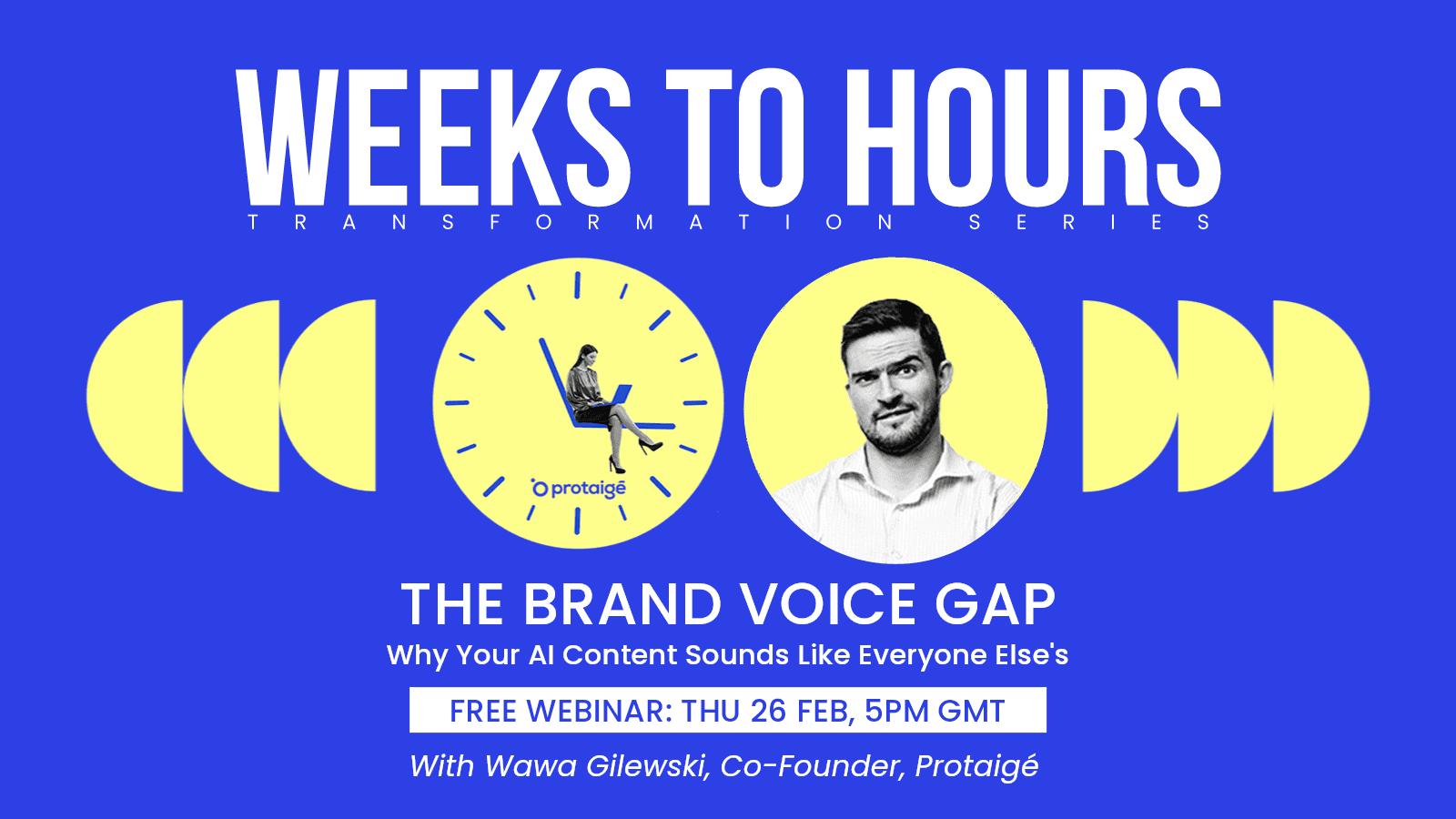 WEEKS TO HOURS
TRANSFORMATION SERIES

protaigē

THE BRAND VOICE GAP
Why Your AI Content Sounds Like Everyone Else's

FREE WEBINAR: THU 26 FEB, 5PM GMT

With Wawa Gilewski, Co-Founder, Protaigé